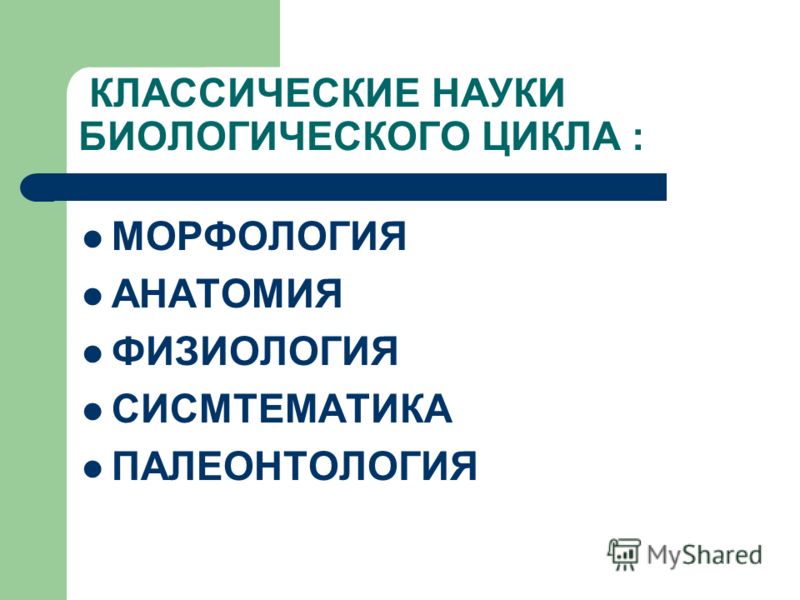 КЛАССИЧЕСКИЕ НАУКИ БИОЛОГИЧЕСКОГО ЦИКЛА :

- МОРФОЛОГИЯ
- АНАТОМИЯ
- ФИЗИОЛОГИЯ
- СИСМТЕМАТИКА
- ПАЛЕОНТОЛОГИЯ

MyShared